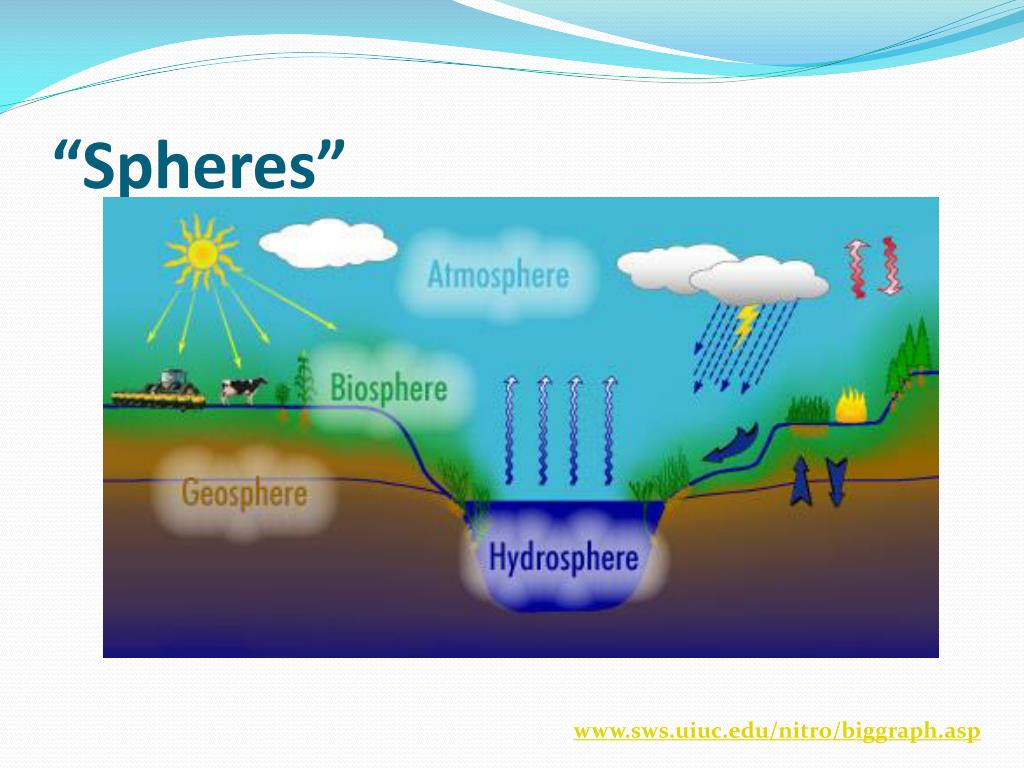 “Spheres”

Atmosphere

Biosphere

Geosphere

Hydrosphere

www.sws.uiuc.edu/nitro/biggraph.asp